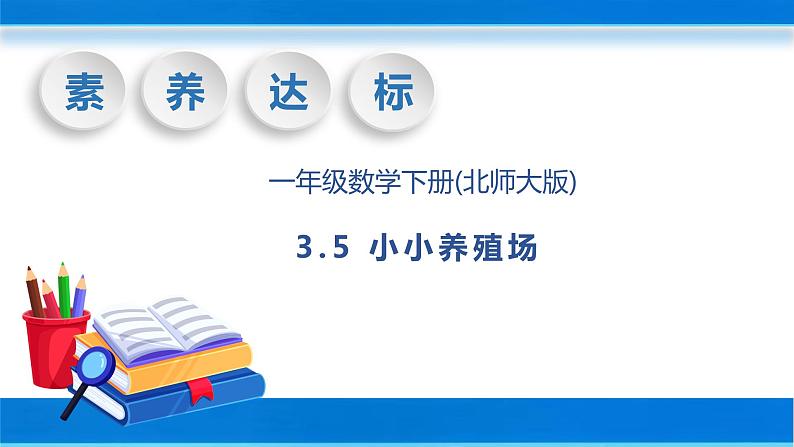 素 养 达 标

一年级数学下册(北师大版)

3.5 小小养殖场